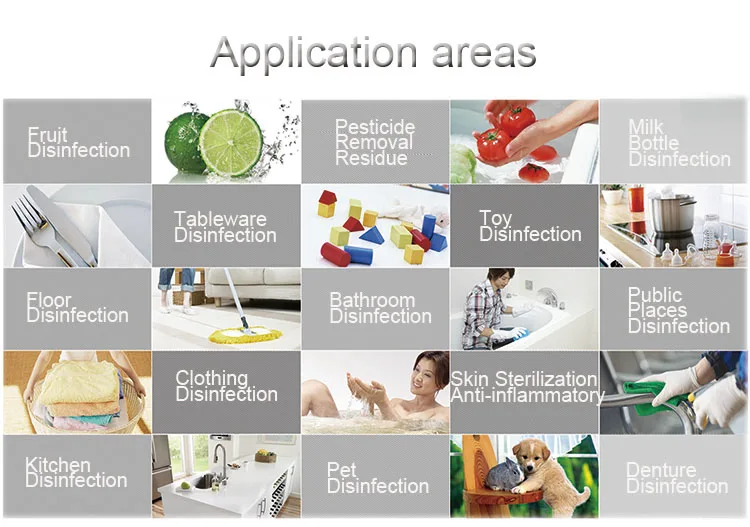 Application areas

Fruit Disinfection

Pesticide Removal Residue

Milk Bottle Disinfection

Tableware Disinfection

Toy Disinfection

Floor Disinfection

Bathroom Disinfection

Public Places Disinfection

Clothing Disinfection

Skin Sterilization Anti-inflammatory

Kitchen Disinfection

Pet Disinfection

Denture Disinfection